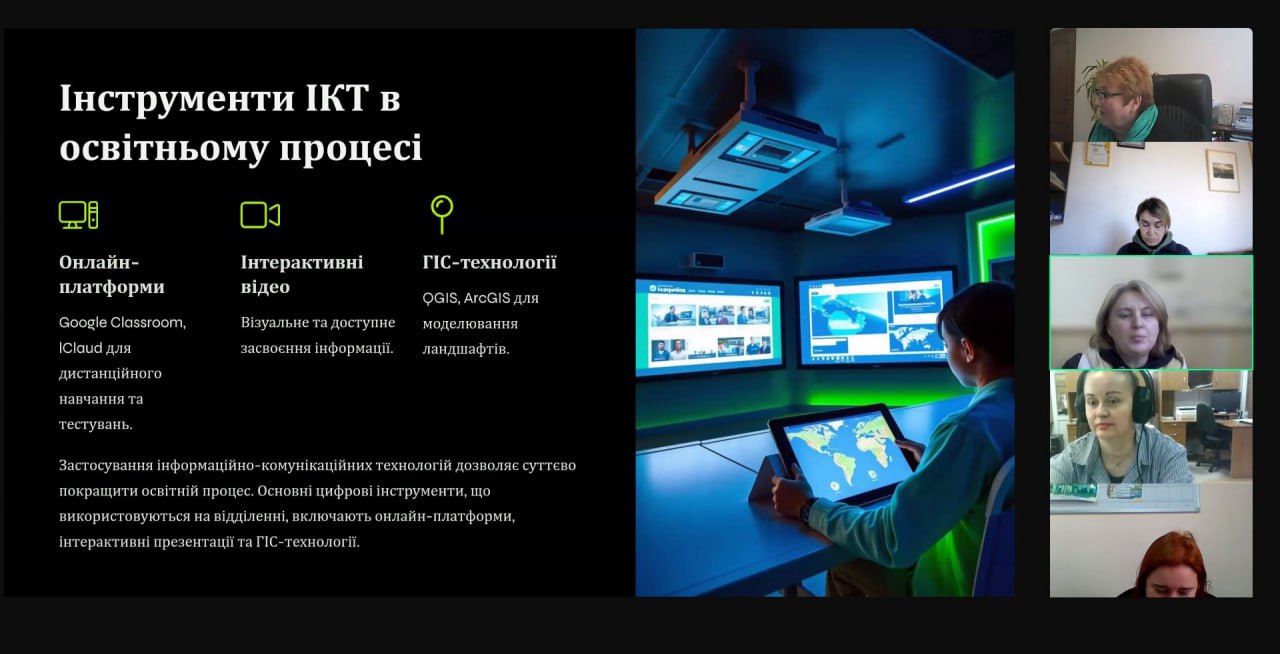 Інструменти ІКТ в освітньому процесі

Онлайн-платформи

Google Classroom, ICloud для дистанційного навчання та тестувань.

Інтерактивні відео

Візуальне та доступне засвоєння інформації.

ГІС-технології

QGIS, ArcGIS для моделювання ландшафтів.

Застосування інформаційно-комунікаційних технологій дозволяє суттєво покращити освітній процес. Основні цифрові інструменти, що використовуються на відділенні, включають онлайн-платформи, інтерактивні презентації та ГІС-технології.